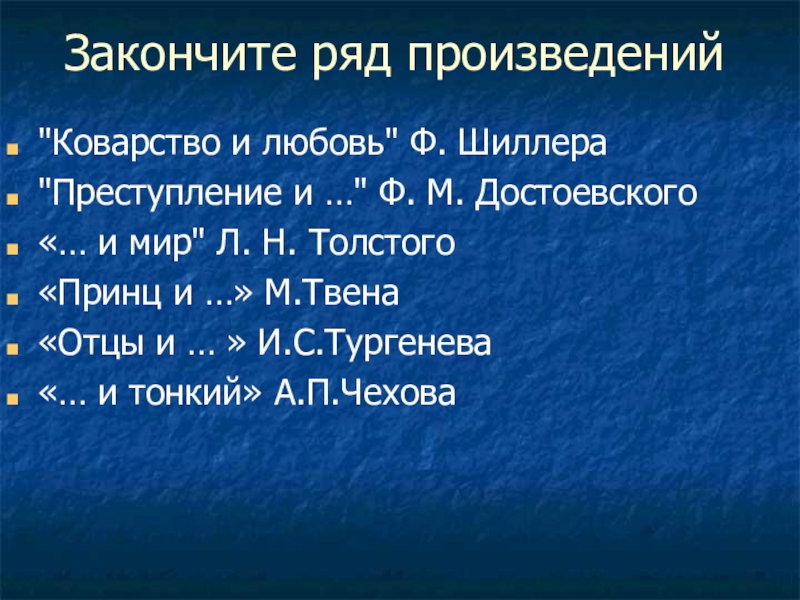 Закончите ряд произведений

"Коварство и любовь" Ф. Шиллера
"Преступление и …" Ф. М. Достоевского
«… и мир" Л. Н. Толстого
«Принц и …» М.Твена
«Отцы и … » И.С.Тургенева
«… и тонкий» А.П.Чехова